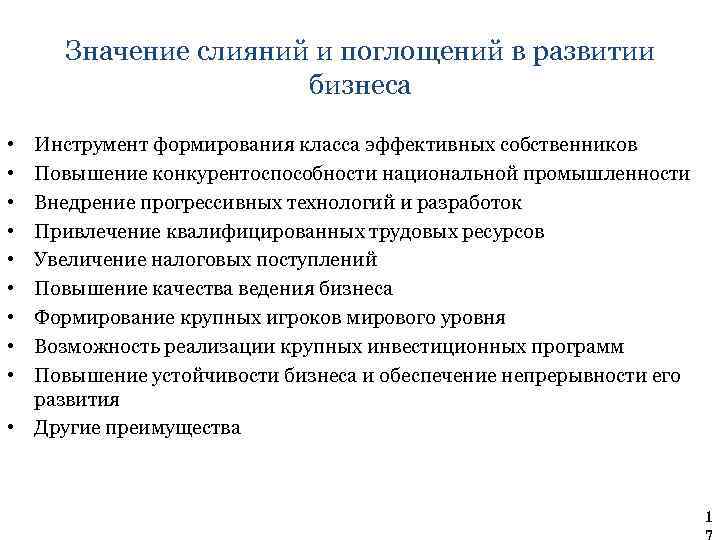 Значение слияний и поглощений в развитии бизнеса

• Инструмент формирования класса эффективных собственников
• Повышение конкурентоспособности национальной промышленности
• Внедрение прогрессивных технологий и разработок
• Привлечение квалифицированных трудовых ресурсов
• Увеличение налоговых поступлений
• Повышение качества ведения бизнеса
• Формирование крупных игроков мирового уровня
• Возможность реализации крупных инвестиционных программ
• Повышение устойчивости бизнеса и обеспечение непрерывности его развития
• Другие преимущества

17